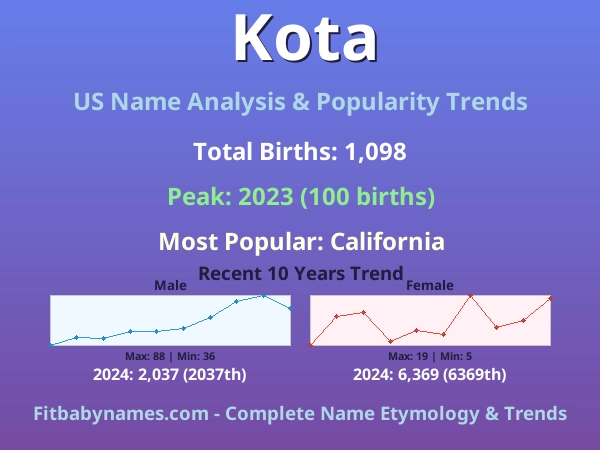 Kota

US Name Analysis & Popularity Trends

Total Births: 1,098

Peak: 2023 (100 births)

Most Popular: California

Recent 10 Years Trend

Male

Max: 88 | Min: 36

2024: 2,037 (2037th)

Female

Max: 19 | Min: 5

2024: 6,369 (6369th)

Fitbabynames.com - Complete Name Etymology & Trends